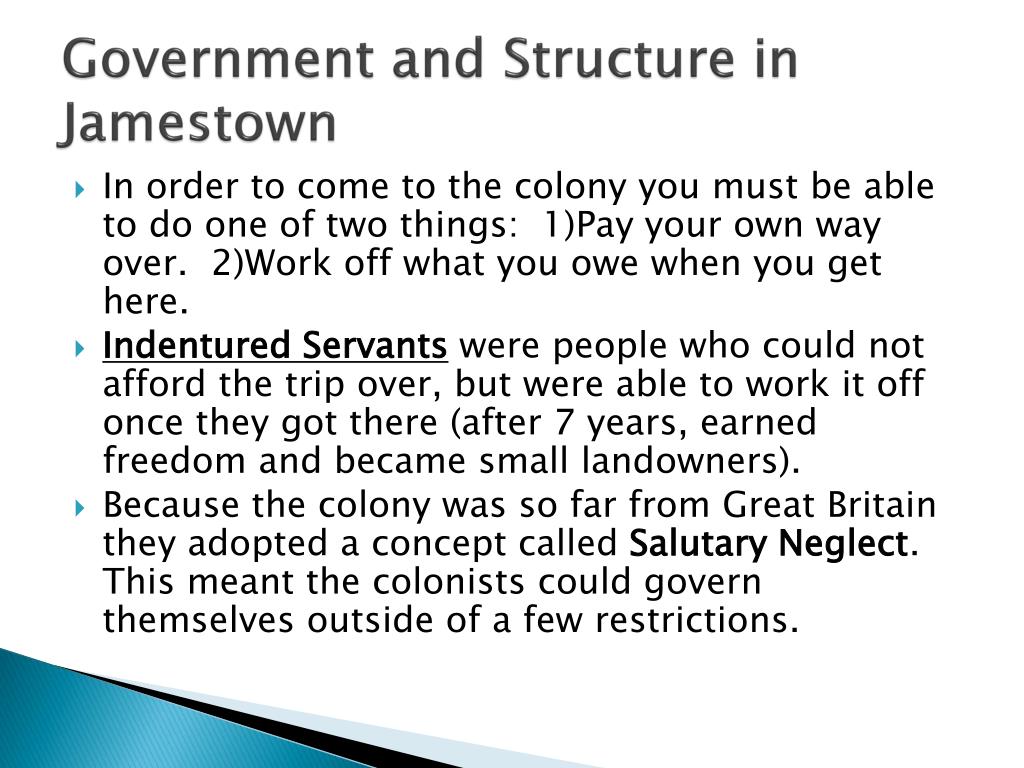 Government and Structure in Jamestown

In order to come to the colony you must be able to do one of two things: 1)Pay your own way over. 2)Work off what you owe when you get here.

Indentured Servants were people who could not afford the trip over, but were able to work it off once they got there (after 7 years, earned freedom and became small landowners).

Because the colony was so far from Great Britain they adopted a concept called Salutary Neglect. This meant the colonists could govern themselves outside of a few restrictions.